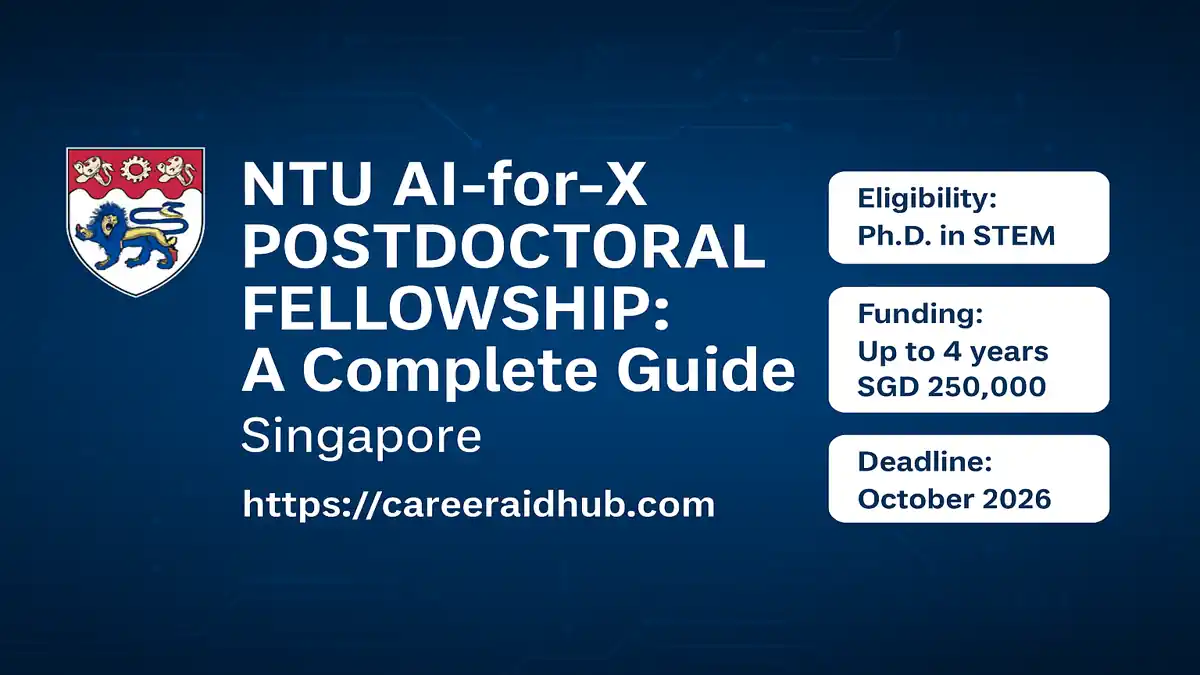 NTU AI-for-X POSTDOCTORAL FELLOWSHIP: A Complete Guide

Singapore

https://careeraidhub.com

Eligibility:
Ph.D. in STEM

Funding:
Up to 4 years
SGD 250,000

Deadline:
October 2026